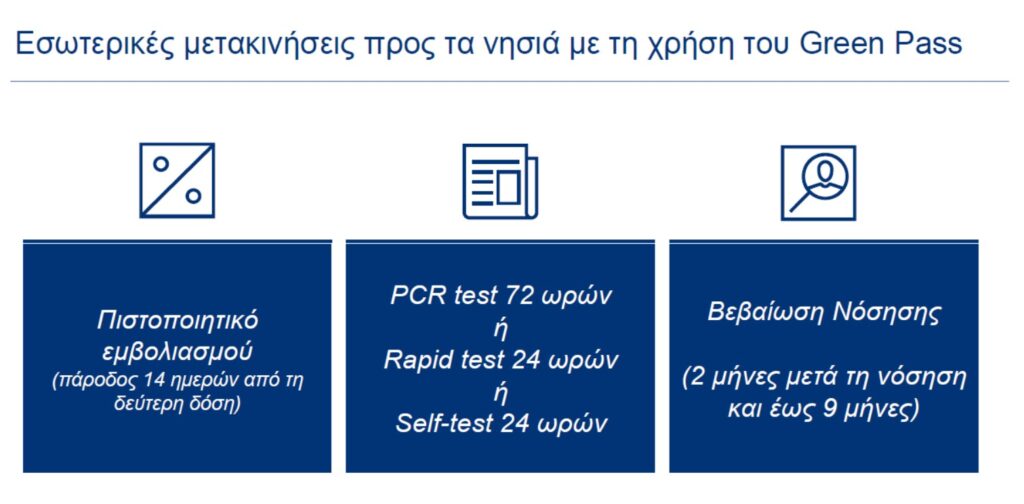 Εσωτερικές μετακινήσεις προς τα νησιά με τη χρήση του Green Pass

Πιστοποιητικό εμβολιασμού
(πάροδος 14 ημερών από τη δεύτερη δόση)

PCR test 72 ωρών
ή
Rapid test 24 ωρών
ή
Self-test 24 ωρών

Βεβαίωση Νόσησης

(2 μήνες μετά τη νόσηση και έως 9 μήνες)